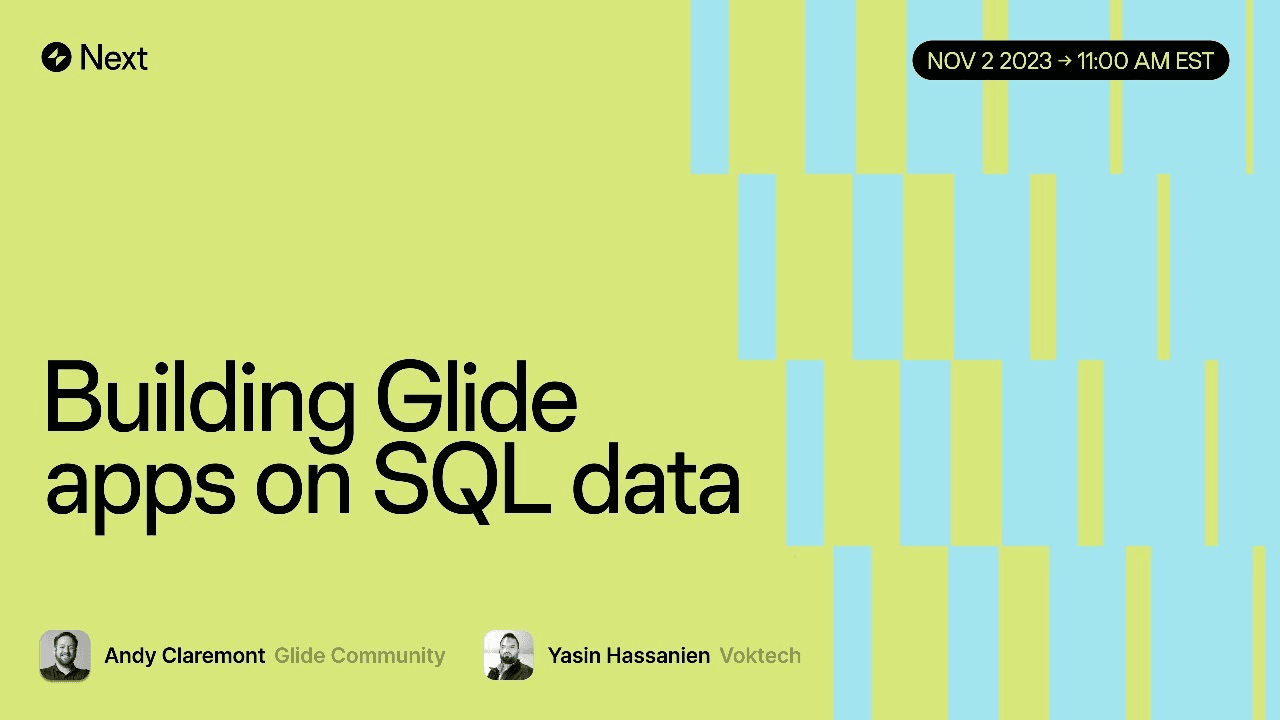 Next

NOV 2 2023 → 11:00 AM EST

Building Glide apps on SQL data

Andy Claremont Glide Community

Yasin Hassanien Voktech